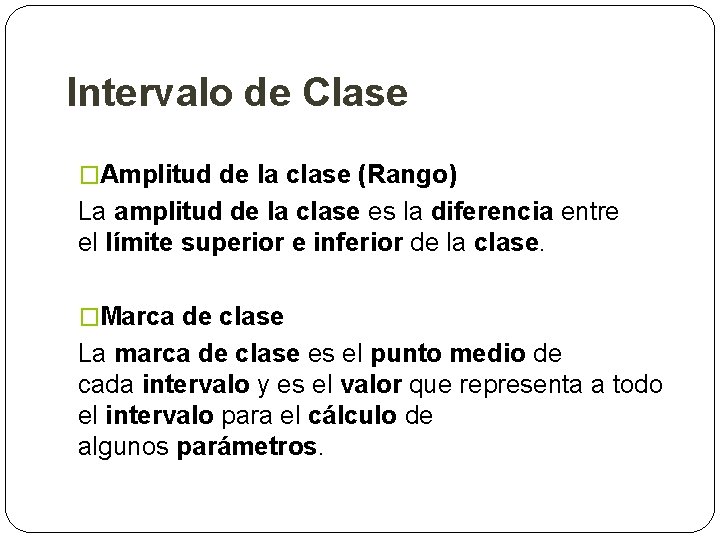 Intervalo de Clase

□Amplitud de la clase (Rango)

La amplitud de la clase es la diferencia entre el límite superior e inferior de la clase.

□Marca de clase

La marca de clase es el punto medio de cada intervalo y es el valor que representa a todo el intervalo para el cálculo de algunos parámetros.